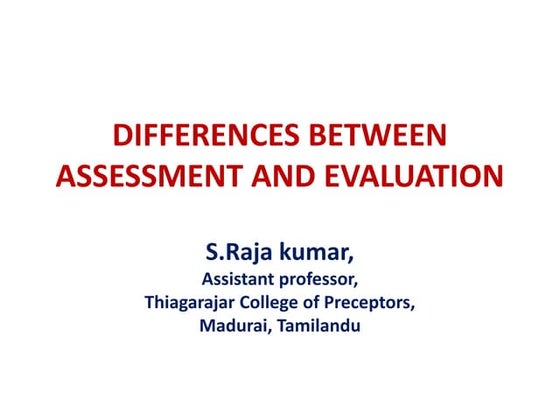 DIFFERENCES BETWEEN ASSESSMENT AND EVALUATION

S.Raja kumar,
Assistant professor,
Thiagarajar College of Preceptors,
Madurai, Tamilandu